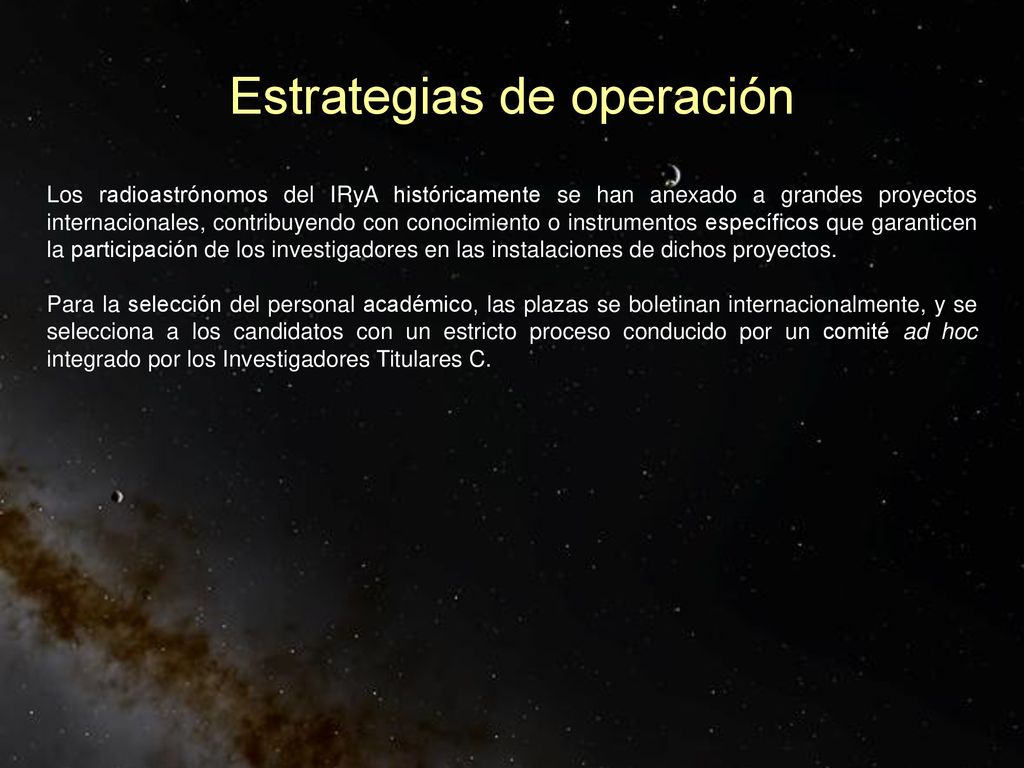 Estrategias de operación

Los radioastrónomos del IRyA históricamente se han anexado a grandes proyectos internacionales, contribuyendo con conocimiento o instrumentos específicos que garanticen la participación de los investigadores en las instalaciones de dichos proyectos.

Para la selección del personal académico, las plazas se boletinan internacionalmente, y se selecciona a los candidatos con un estricto proceso conducido por un comité ad hoc integrado por los Investigadores Titulares C.